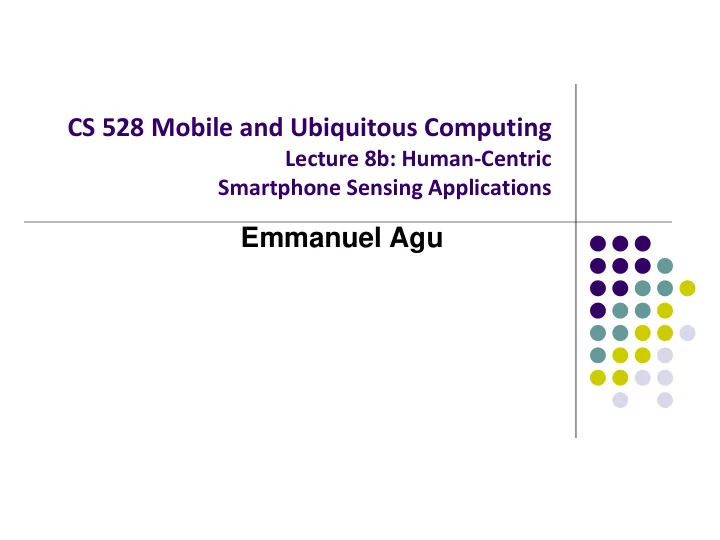 CS 528 Mobile and Ubiquitous Computing
Lecture 8b: Human-Centric Smartphone Sensing Applications

Emmanuel Agu